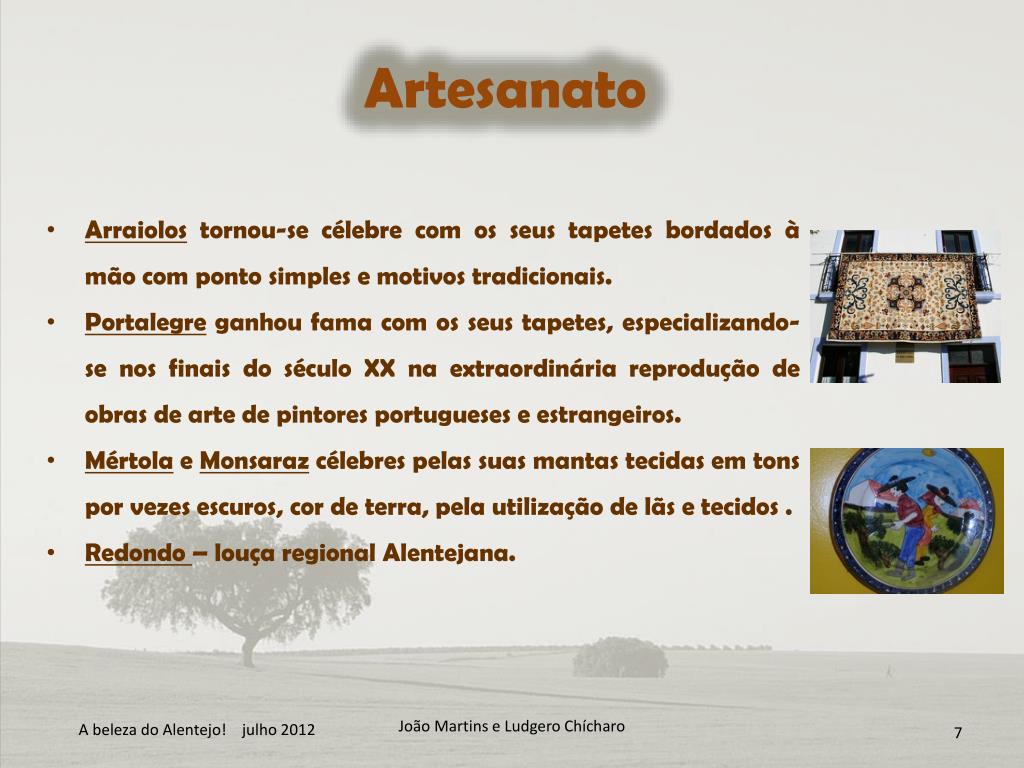 Artesanato

• Arraiolos tornou-se célebre com os seus tapetes bordados à mão com ponto simples e motivos tradicionais.
• Portalegre ganhou fama com os seus tapetes, especializando-se nos finais do século XX na extraordinária reprodução de obras de arte de pintores portugueses e estrangeiros.
• Mértola e Monsaraz célebres pelas suas mantas tecidas em tons por vezes escuros, cor de terra, pela utilização de lãs e tecidos .
• Redondo – louça regional Alentejana.

A beleza do Alentejo! julho 2012

João Martins e Ludgero Chícharo

7